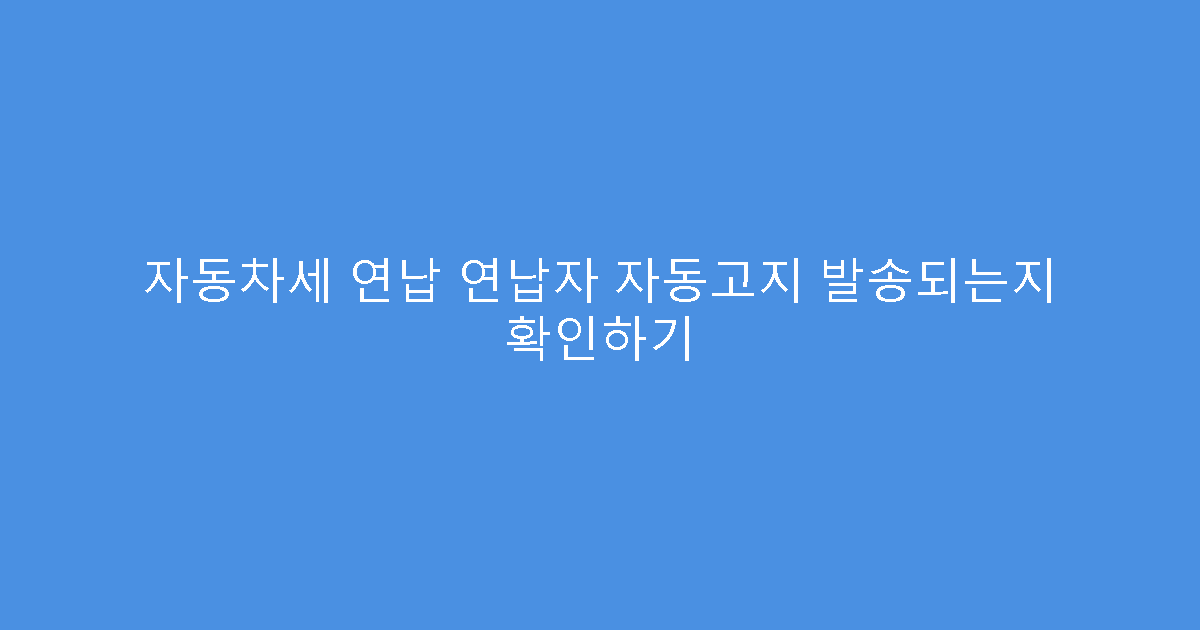 자동차세 연납 연납자 자동고지 발송되는지 확인하기